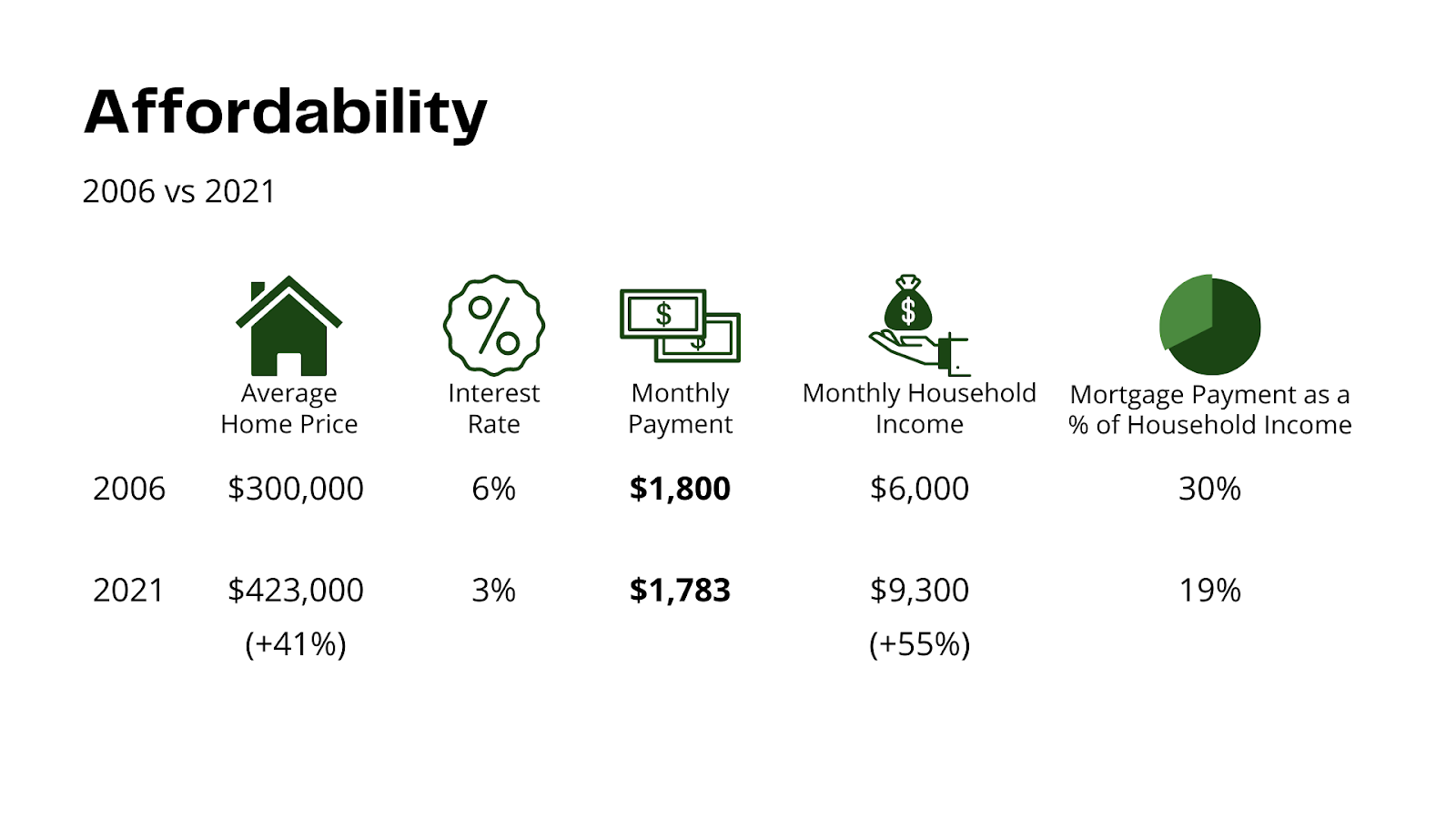 Affordability

2006 vs 2021

| | Average Home Price | Interest Rate | Monthly Payment | Monthly Household Income | Mortgage Payment as a % of Household Income |
|---|---|---|---|---|---|
| 2006 | \$300,000 | 6% | **\$1,800** | \$6,000 | 30% |
| 2021 | \$423,000 (+41%) | 3% | **\$1,783** | \$9,300 (+55%) | 19% |